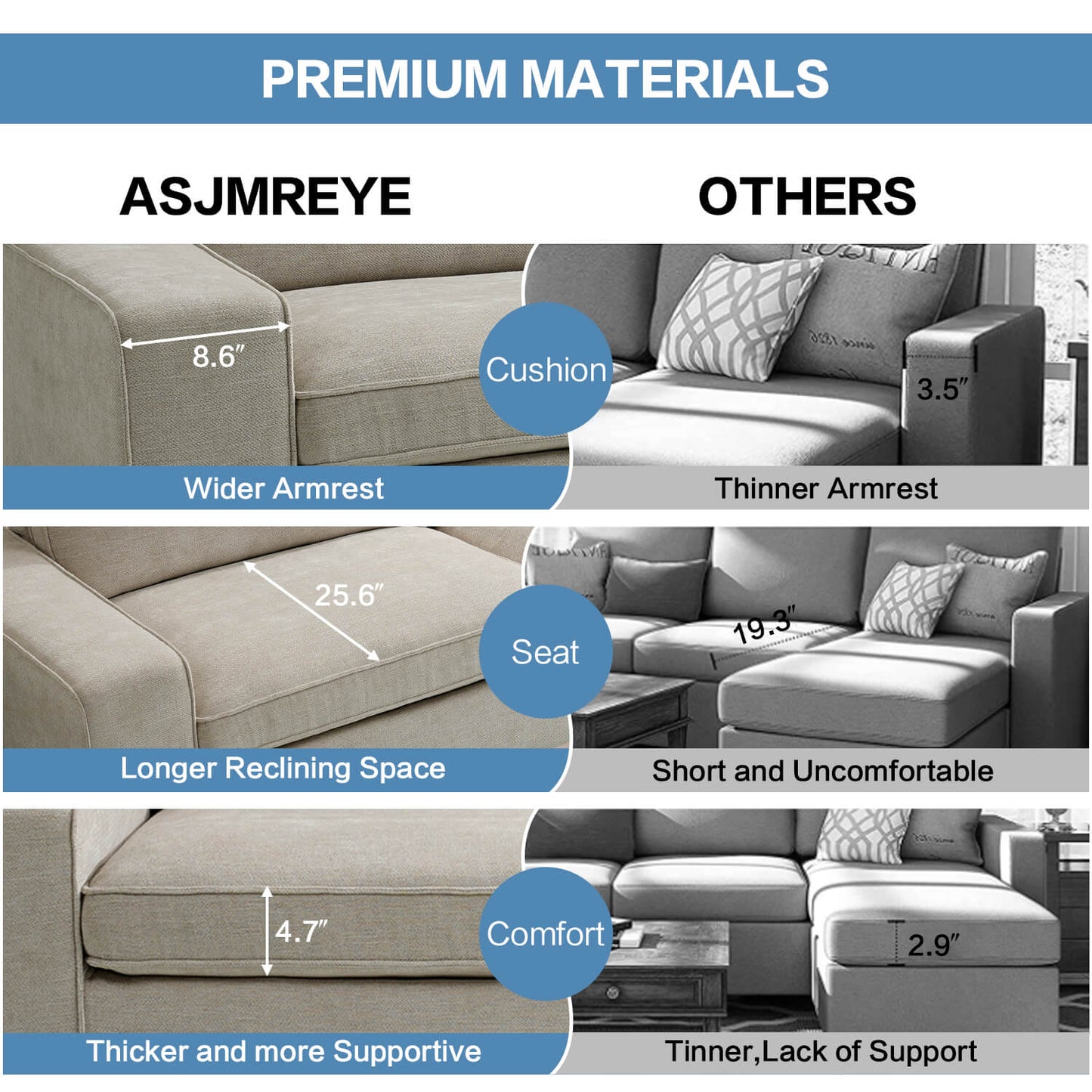 PREMIUM MATERIALS

ASJMREYE

OTHERS

8.6″

Cushion

3.5″

Wider Armrest

Thinner Armrest

25.6″

Seat

19.3″

Longer Reclining Space

Short and Uncomfortable

4.7″

Comfort

2.9″

Thicker and more Supportive

Tinner,Lack of Support